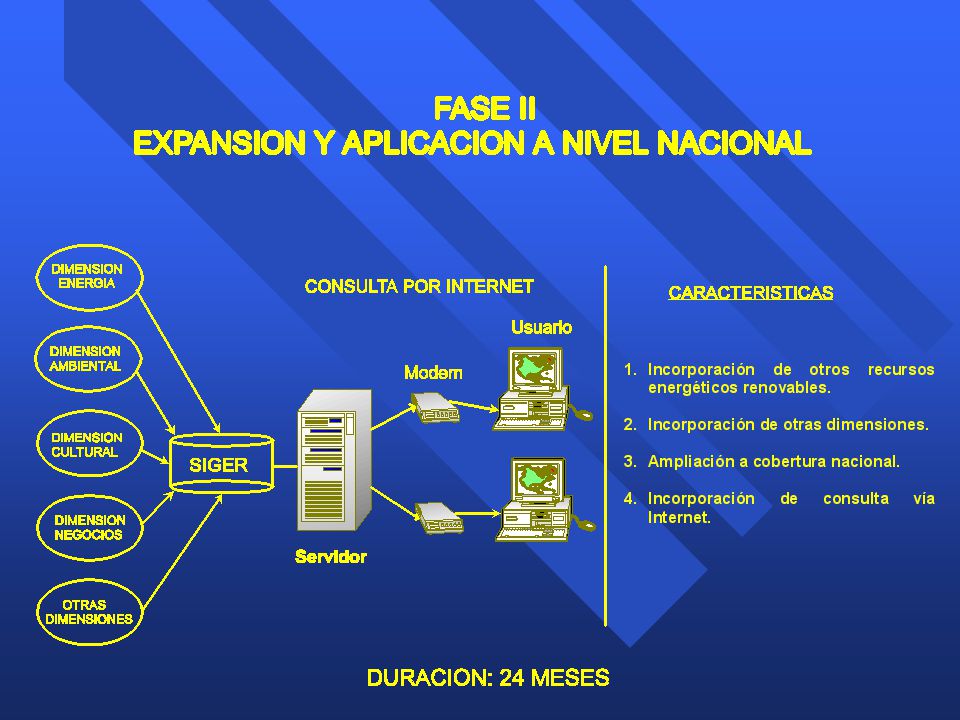 FASE II
EXPANSION Y APLICACION A NIVEL NACIONAL

DIMENSION ENERGIA

DIMENSION AMBIENTAL

DIMENSION CULTURAL

DIMENSION NEGOCIOS

OTRAS DIMENSIONES

SIGER

CONSULTA POR INTERNET

Usuario

Modem

Servidor

CARACTERISTICAS

1. Incorporación de otros recursos energéticos renovables.

2. Incorporación de otras dimensiones.

3. Ampliación a cobertura nacional.

4. Incorporación de consulta vía Internet.

DURACION: 24 MESES